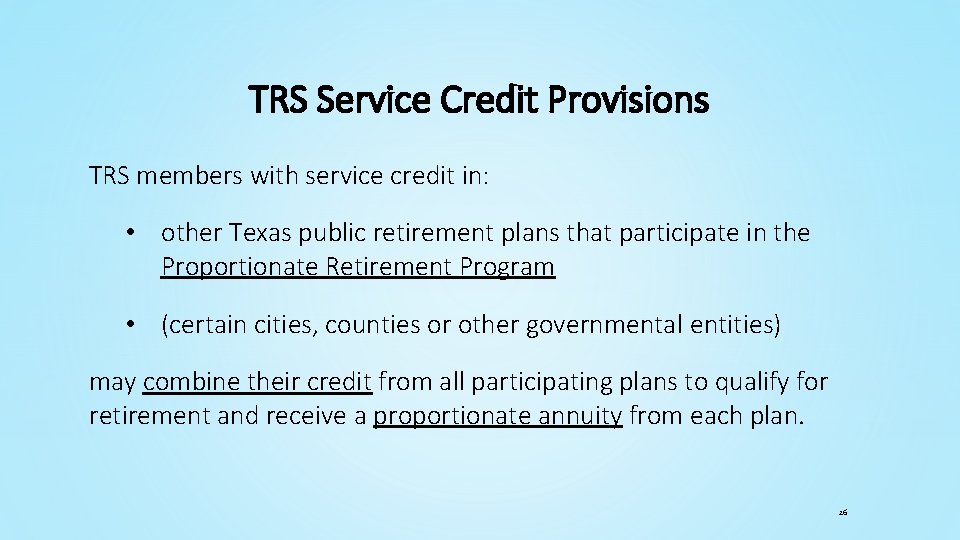 TRS Service Credit Provisions

TRS members with service credit in:

• other Texas public retirement plans that participate in the Proportionate Retirement Program

• (certain cities, counties or other governmental entities)

may combine their credit from all participating plans to qualify for retirement and receive a proportionate annuity from each plan.

26